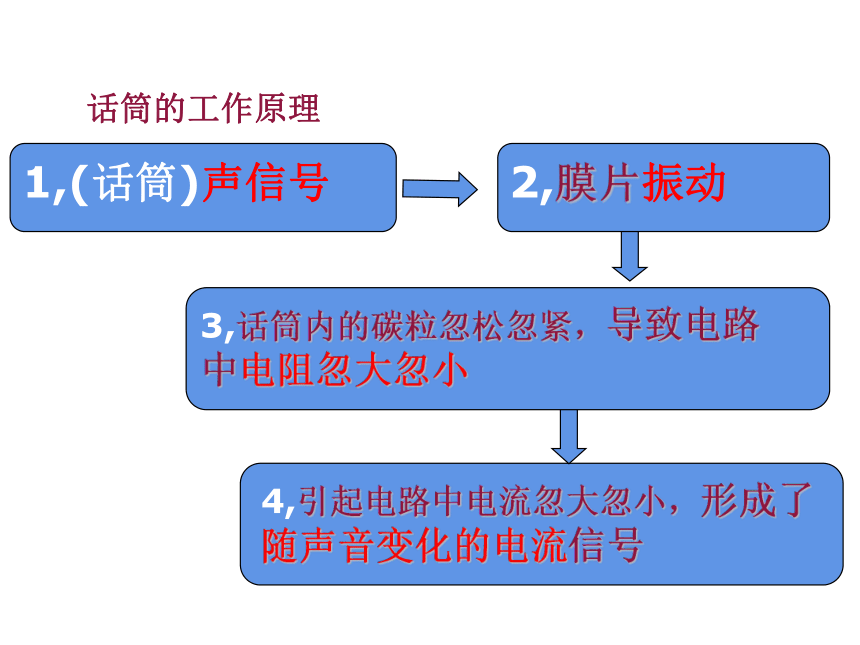 话筒的工作原理

1,(话筒)声信号

2,膜片振动

3,话筒内的碳粒忽松忽紧，导致电路中电阻忽大忽小

4,引起电路中电流忽大忽小，形成了随声音变化的电流信号